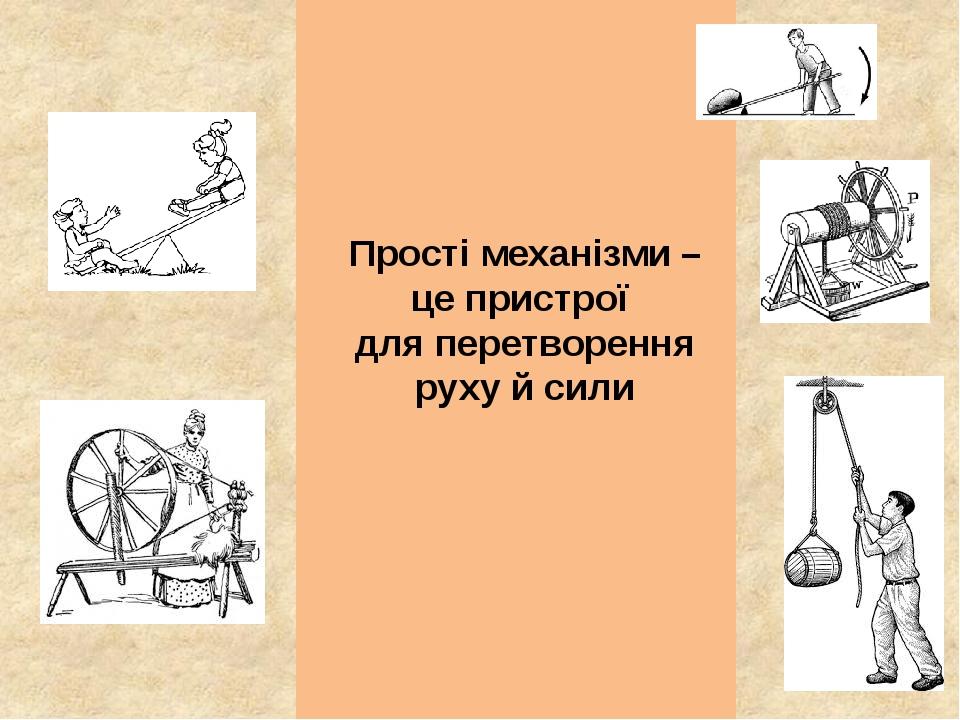 Прості механізми – це пристрої для перетворення руху й сили

P

W